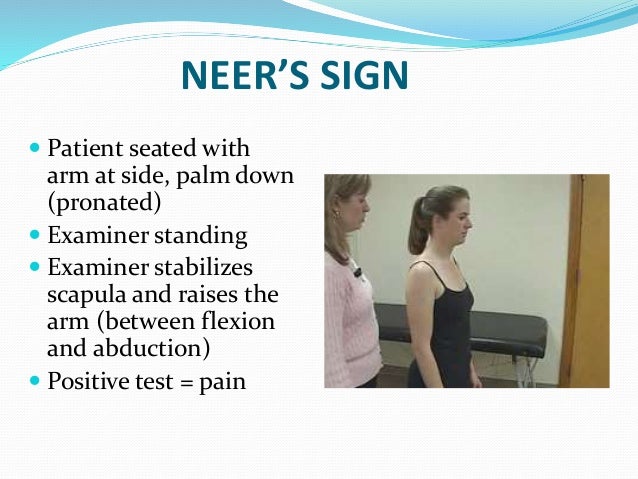 NEER'S SIGN

- Patient seated with arm at side, palm down (pronated)
- Examiner standing
- Examiner stabilizes scapula and raises the arm (between flexion and abduction)
- Positive test = pain